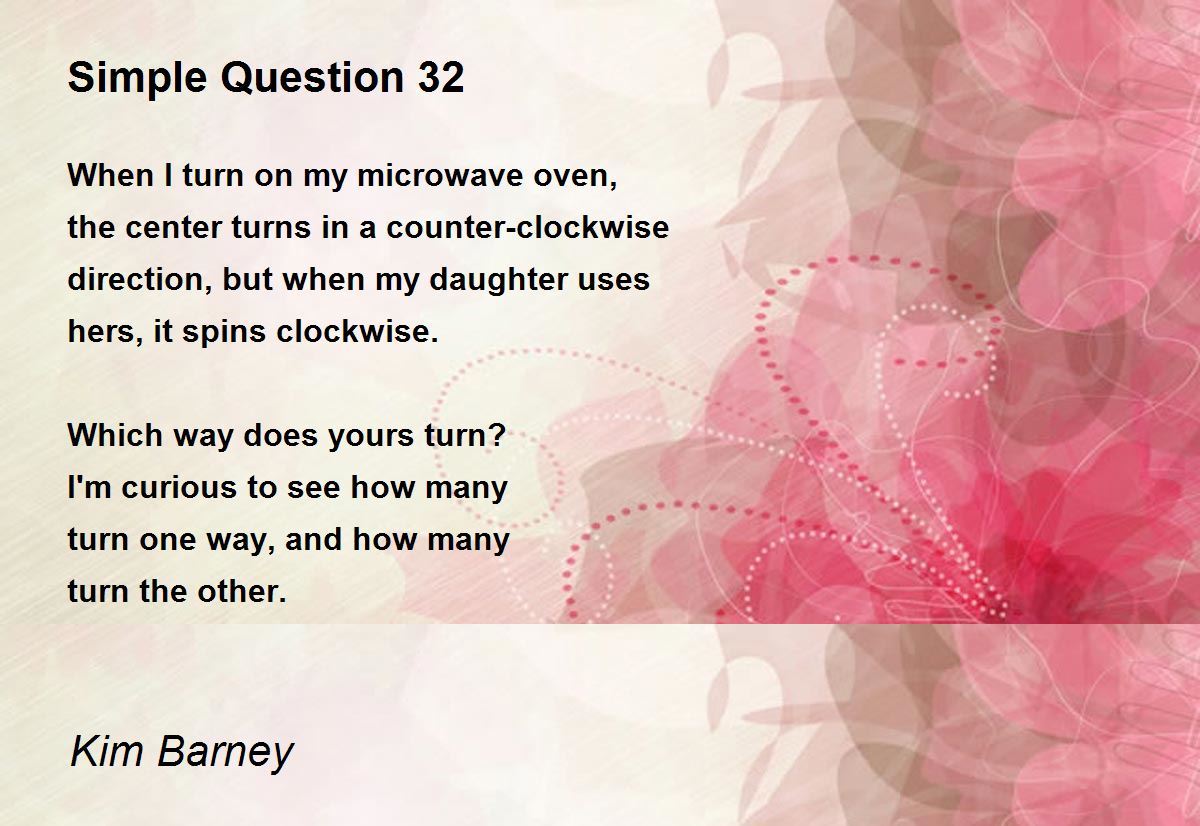 Simple Question 32

When I turn on my microwave oven, the center turns in a counter-clockwise direction, but when my daughter uses hers, it spins clockwise.

Which way does yours turn? I'm curious to see how many turn one way, and how many turn the other.

Kim Barney